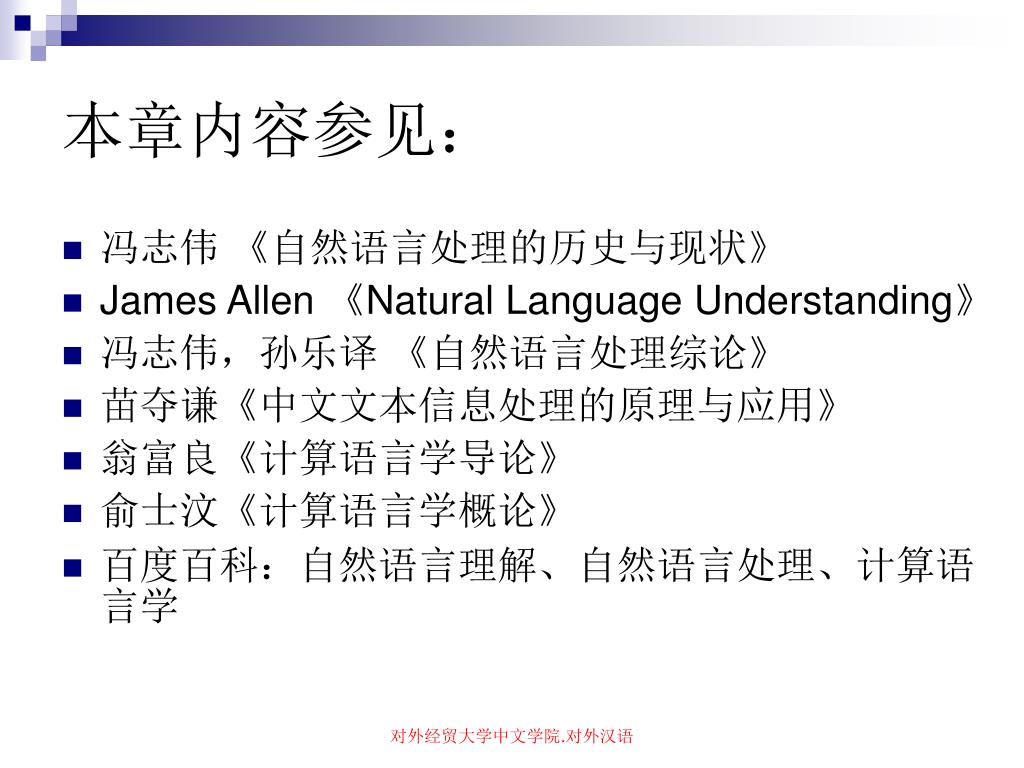 本章内容参见：

冯志伟 《自然语言处理的历史与现状》
James Allen 《Natural Language Understanding》
冯志伟，孙乐译 《自然语言处理综论》
苗夺谦《中文文本信息处理的原理与应用》
翁富良《计算语言学导论》
俞士汶《计算语言学概论》
百度百科：自然语言理解、自然语言处理、计算语言学

对外经贸大学中文学院.对外汉语